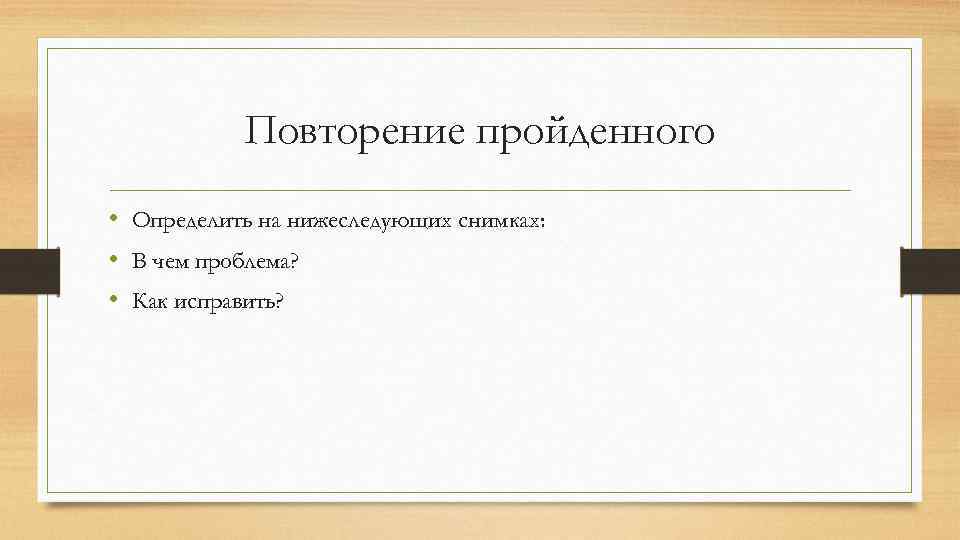 Повторение пройденного

• Определить на нижеследующих снимках:
• В чем проблема?
• Как исправить?